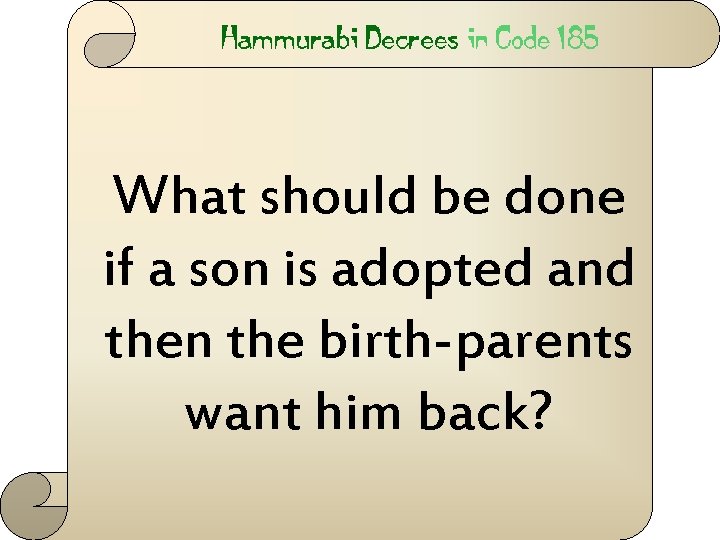 Hammurabi Decrees in Code 185

What should be done if a son is adopted and then the birth-parents want him back?